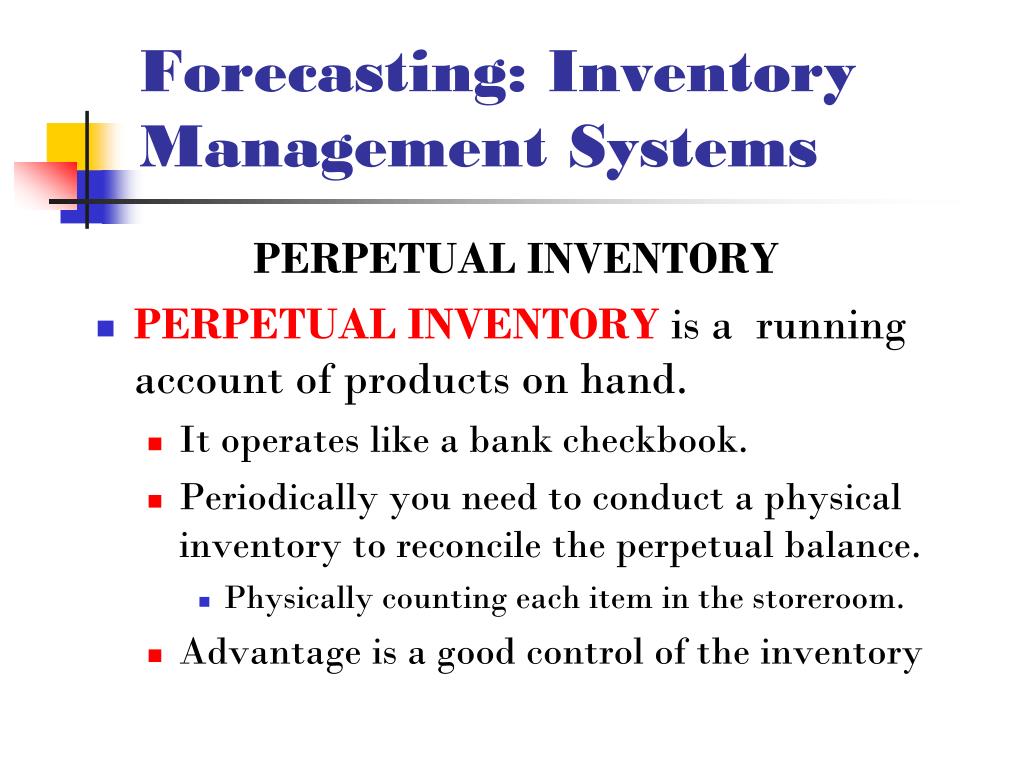 Forecasting: Inventory Management Systems

PERPETUAL INVENTORY

PERPETUAL INVENTORY is a running account of products on hand.

It operates like a bank checkbook.

Periodically you need to conduct a physical inventory to reconcile the perpetual balance.

Physically counting each item in the storeroom.

Advantage is a good control of the inventory